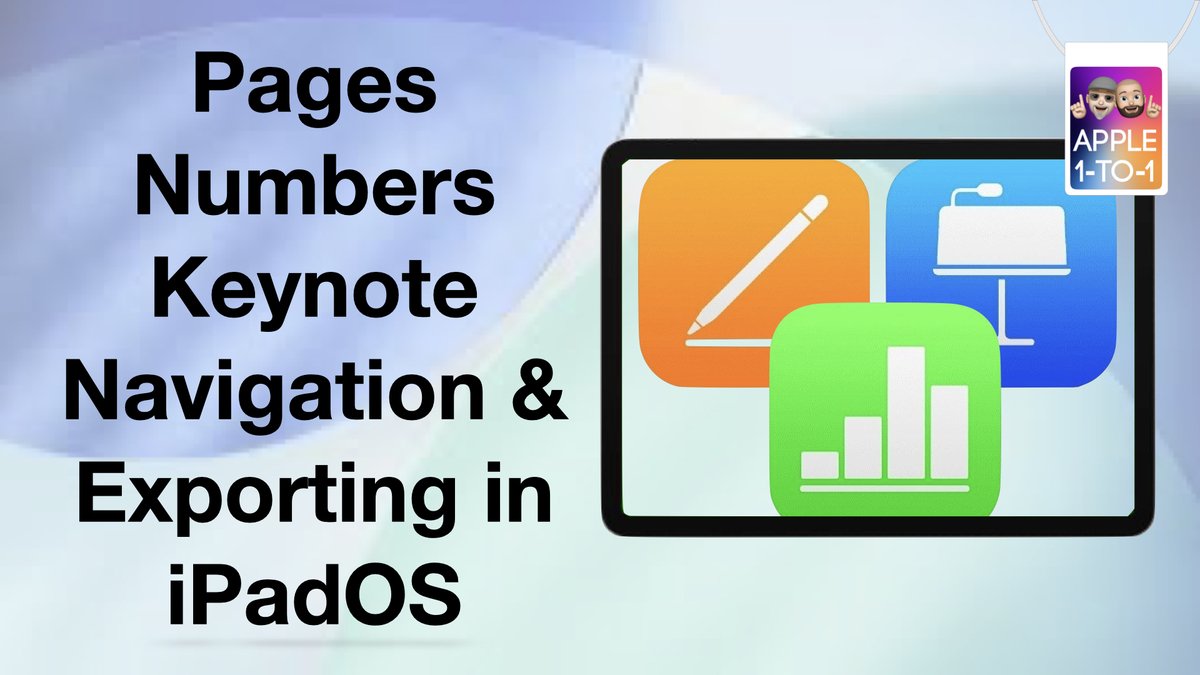 Pages
Numbers
Keynote
Navigation &
Exporting in
iPadOS

APPLE
1-TO-1